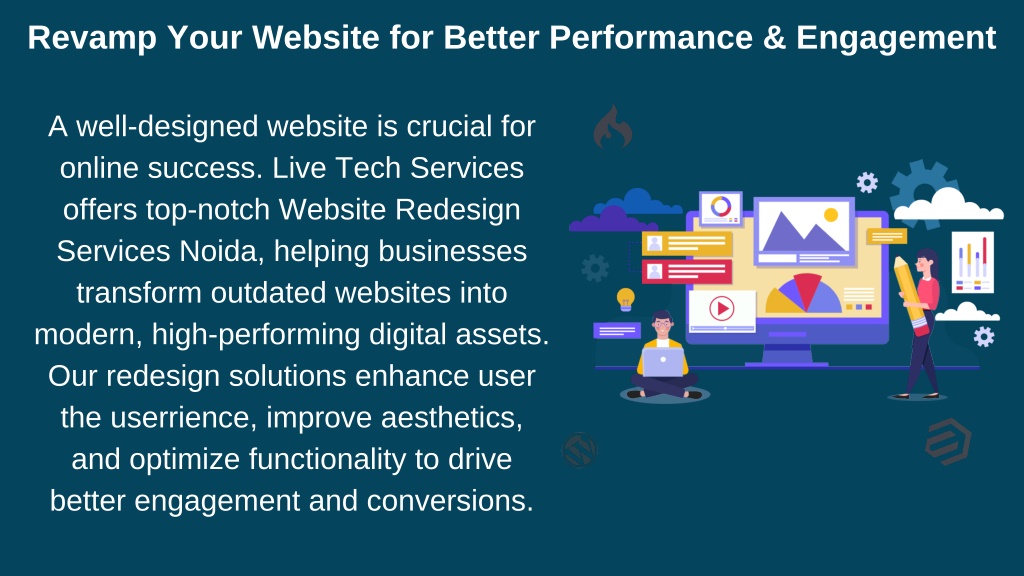 Revamp Your Website for Better Performance & Engagement

A well-designed website is crucial for online success. Live Tech Services offers top-notch Website Redesign Services Noida, helping businesses transform outdated websites into modern, high-performing digital assets. Our redesign solutions enhance user the userrience, improve aesthetics, and optimize functionality to drive better engagement and conversions.